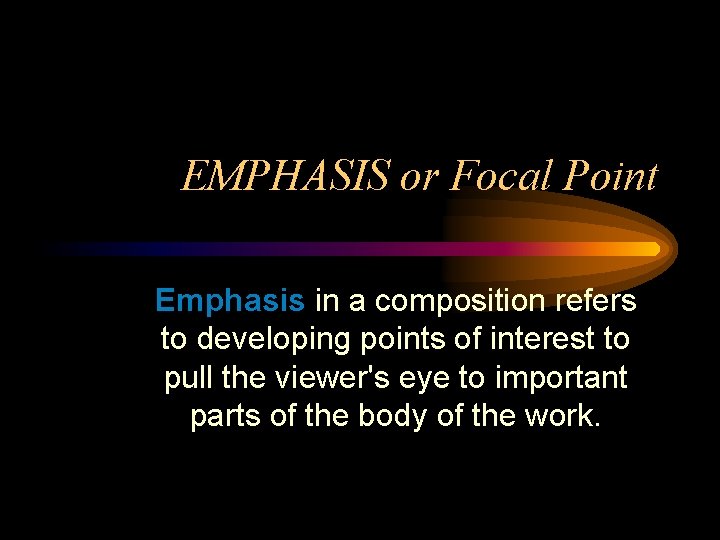 EMPHASIS or Focal Point

Emphasis in a composition refers to developing points of interest to pull the viewer's eye to important parts of the body of the work.